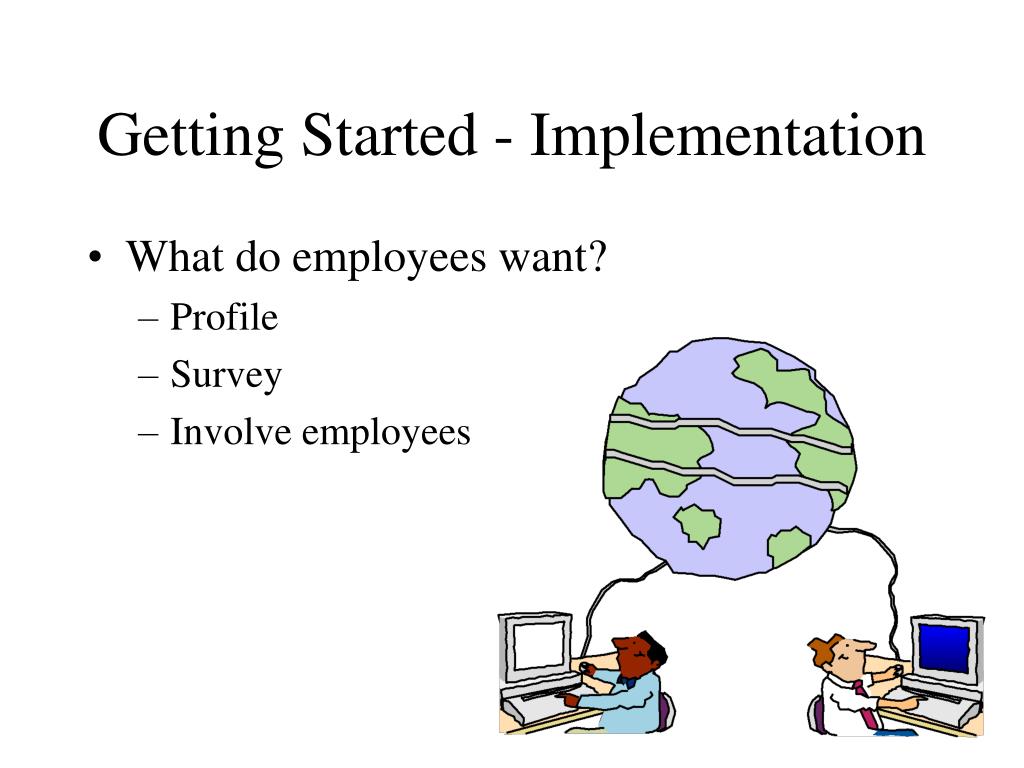 Getting Started - Implementation

• What do employees want?
– Profile
– Survey
– Involve employees